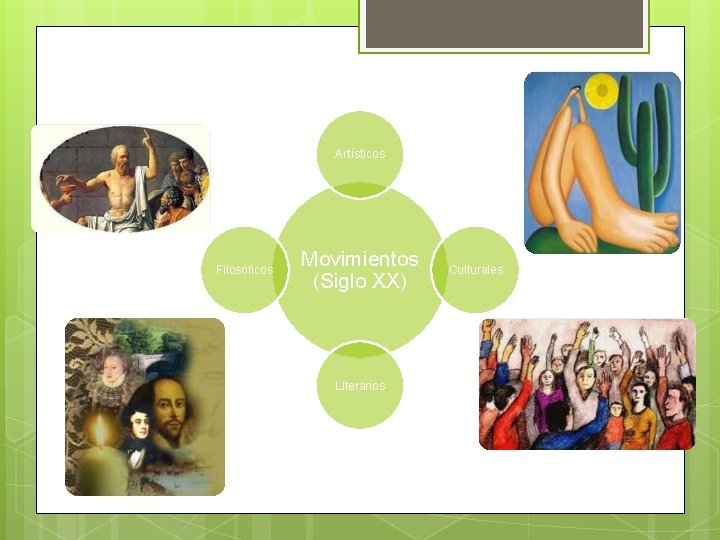 Artísticos

Filosóficos

Movimientos
(Siglo XX)

Culturales

Literarios